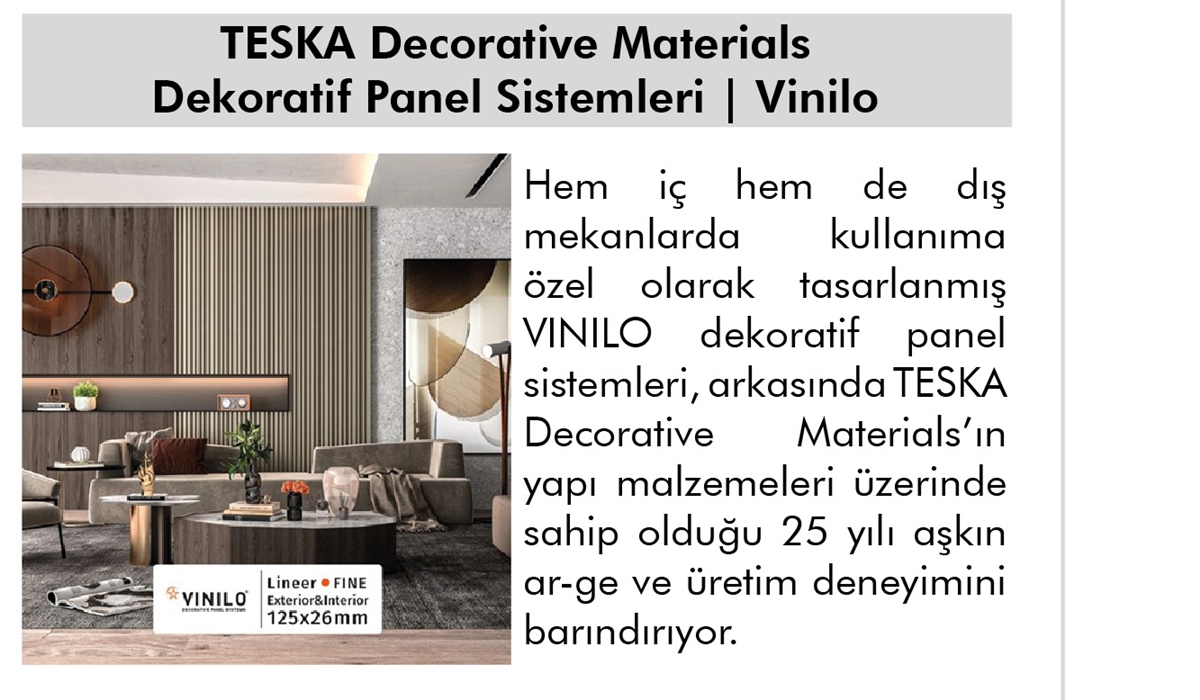 TESKA Decorative Materials
Dekoratif Panel Sistemleri | Vinilo

VINILO
DECORATIVE PANEL SYSTEMS
Lineer • FINE
Exterior&Interior
125x26mm

Hem iç hem de dış mekanlarda kullanıma özel olarak tasarlanmış VINILO dekoratif panel sistemleri, arkasında TESKA Decorative Materials'ın yapı malzemeleri üzerinde sahip olduğu 25 yılı aşkın ar-ge ve üretim deneyimini barındırıyor.